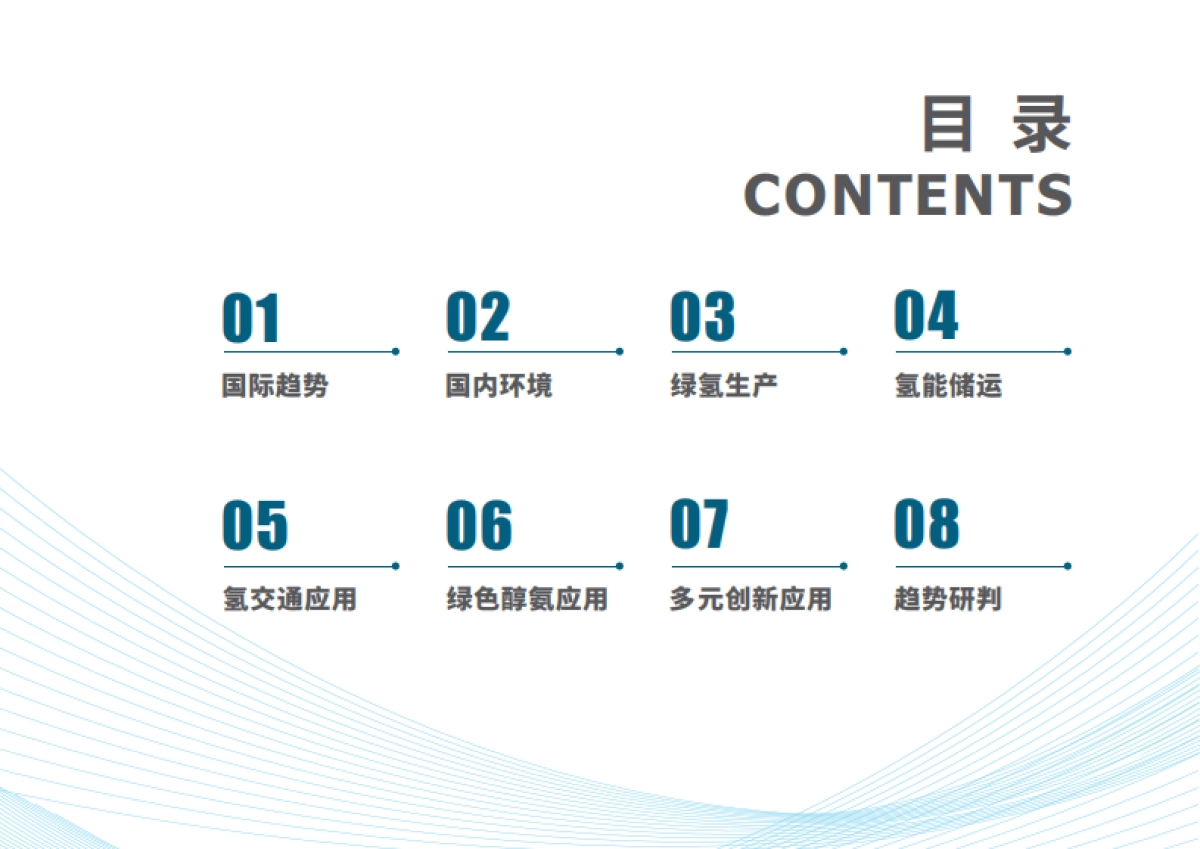 目 录
CONTENTS

01
国际趋势

02
国内环境

03
绿氢生产

04
氢能储运

05
氢交通应用

06
绿色醇氨应用

07
多元创新应用

08
趋势研判